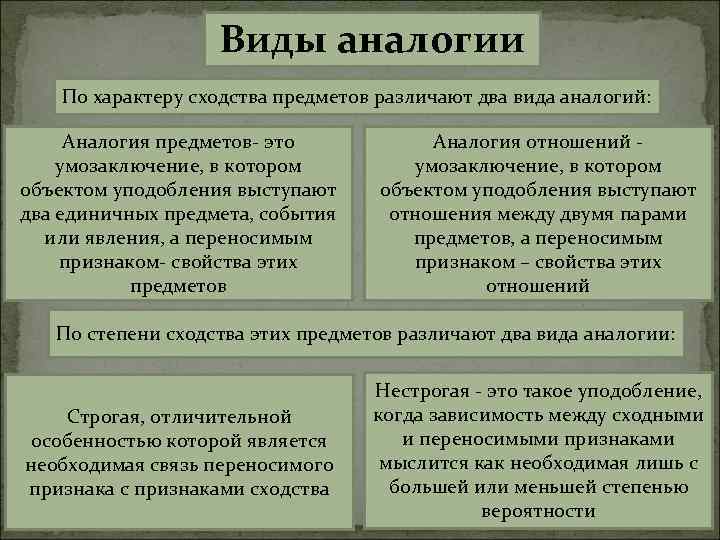 Виды аналогии

По характеру сходства предметов различают два вида аналогий:

Аналогия предметов- это умозаключение, в котором объектом уподобления выступают два единичных предмета, события или явления, а переносимым признаком- свойства этих предметов

Аналогия отношений - умозаключение, в котором объектом уподобления выступают отношения между двумя парами предметов, а переносимым признаком – свойства этих отношений

По степени сходства этих предметов различают два вида аналогии:

Строгая, отличительной особенностью которой является необходимая связь переносимого признака с признаками сходства

Нестрогая - это такое уподобление, когда зависимость между сходными и переносимыми признаками мыслится как необходимая лишь с большей или меньшей степенью вероятности